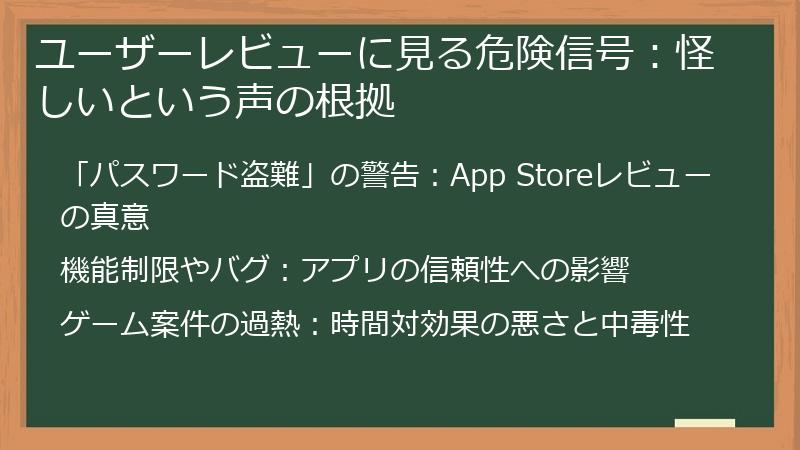 ユーザーレビューに見る危険信号：怪しいという声の根拠

「パスワード盗難」の警告：App Storeレビューの真意

機能制限やバグ：アプリの信頼性への影響

ゲーム案件の過熱：時間対効果の悪さと中毒性